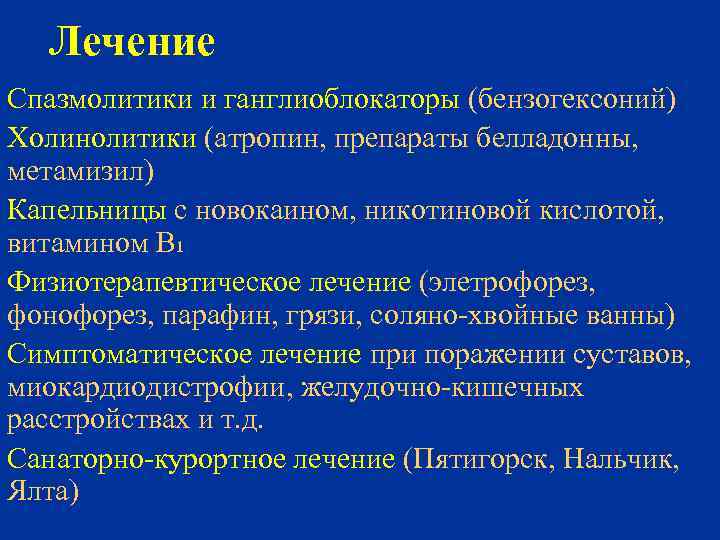 Лечение

Спазмолитики и ганглиоблокаторы (бензогексоний)

Холинолитики (атропин, препараты белладонны, метамизил)

Капельницы с новокаином, никотиновой кислотой, витамином $B_1$

Физиотерапевтическое лечение (элетрофорез, фонофорез, парафин, грязи, соляно-хвойные ванны)

Симптоматическое лечение при поражении суставов, миокардиодистрофии, желудочно-кишечных расстройствах и т.д.

Санаторно-курортное лечение (Пятигорск, Нальчик, Ялта)